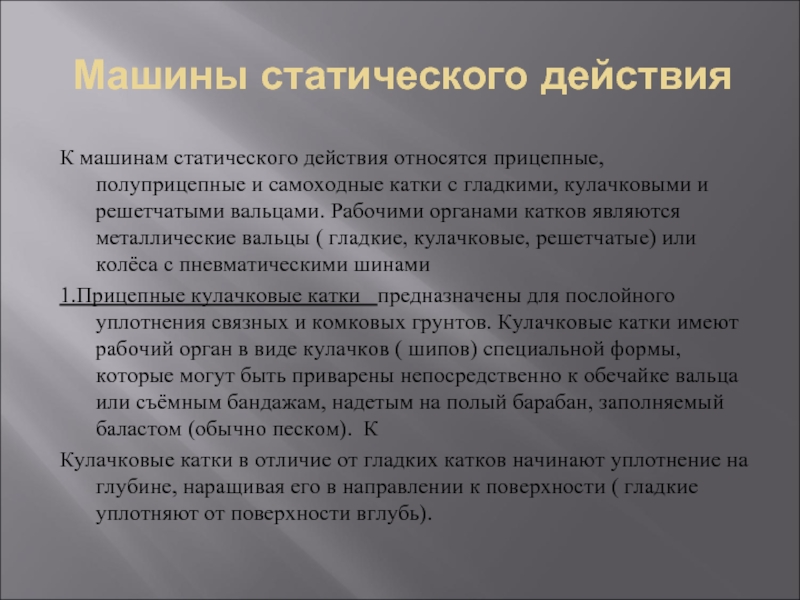 Машины статического действия

К машинам статического действия относятся прицепные, полуприцепные и самоходные катки с гладкими, кулачковыми и решетчатыми вальцами. Рабочими органами катков являются металлические вальцы ( гладкие, кулачковые, решетчатые) или колёса с пневматическими шинами

1.Прицепные кулачковые катки предназначены для послойного уплотнения связных и комковых грунтов. Кулачковые катки имеют рабочий орган в виде кулачков ( шипов) специальной формы, которые могут быть приварены непосредственно к обечайке вальца или съёмным бандажам, надетым на полый барабан, заполняемый баластом (обычно песком). К

Кулачковые катки в отличие от гладких катков начинают уплотнение на глубине, наращивая его в направлении к поверхности ( гладкие уплотняют от поверхности вглубь).